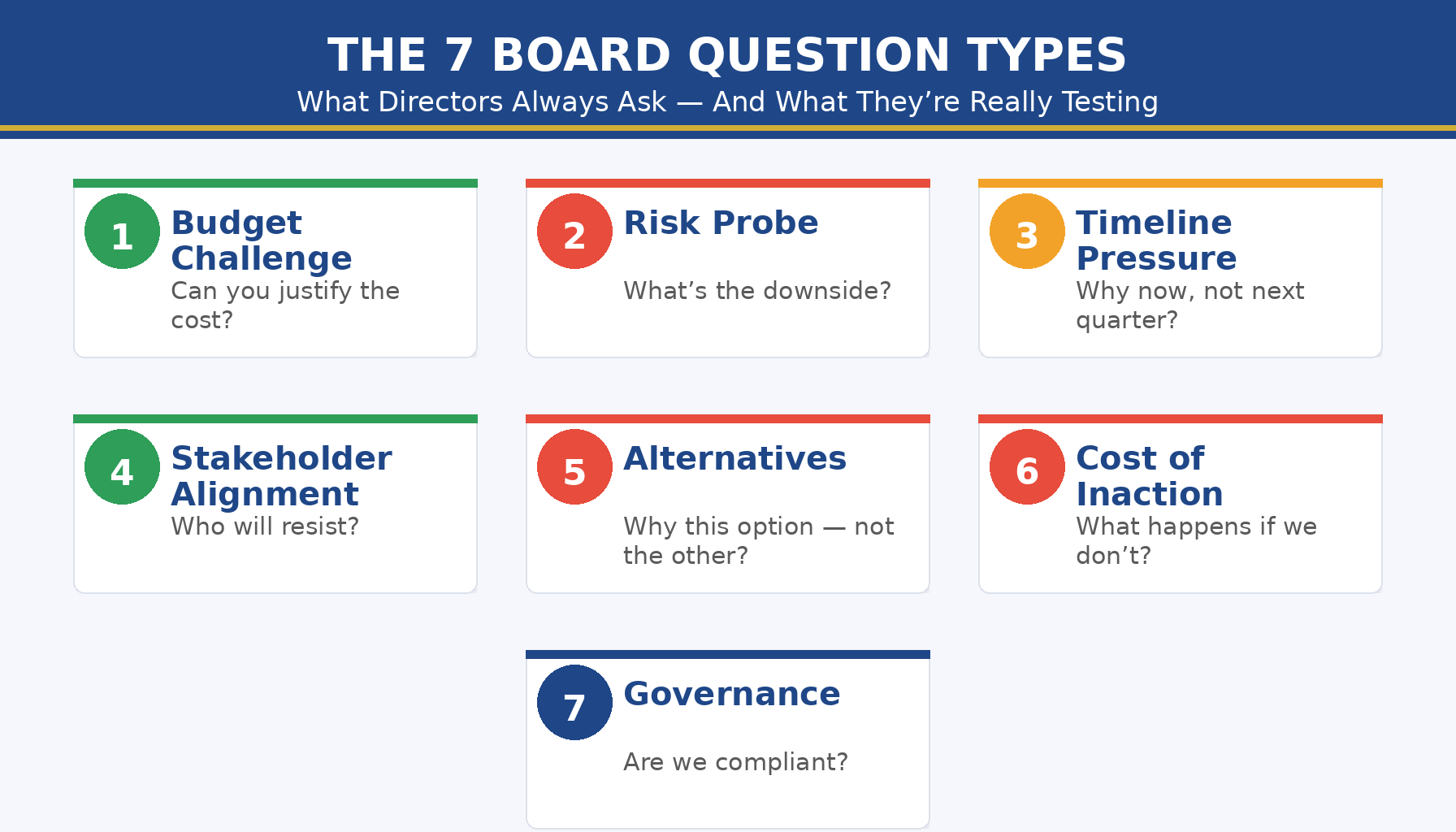 THE 7 BOARD QUESTION TYPES
What Directors Always Ask — And What They’re Really Testing

1 Budget Challenge
Can you justify the cost?

2 Risk Probe
What’s the downside?

3 Timeline Pressure
Why now, not next quarter?

4 Stakeholder Alignment
Who will resist?

5 Alternatives
Why this option — not the other?

6 Cost of Inaction
What happens if we don’t?

7 Governance
Are we compliant?